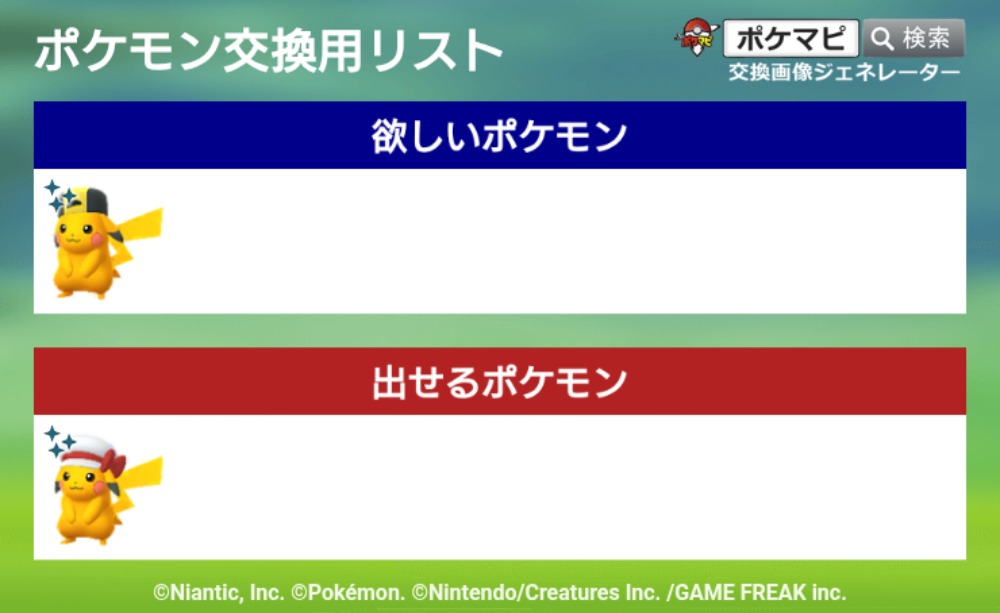 ポケモン交換用リスト

ポケマピ 検索
交換画像ジェネレーター

欲しいポケモン

出せるポケモン

©Niantic, Inc. ©Pokémon. ©Nintendo/Creatures Inc. /GAME FREAK inc.